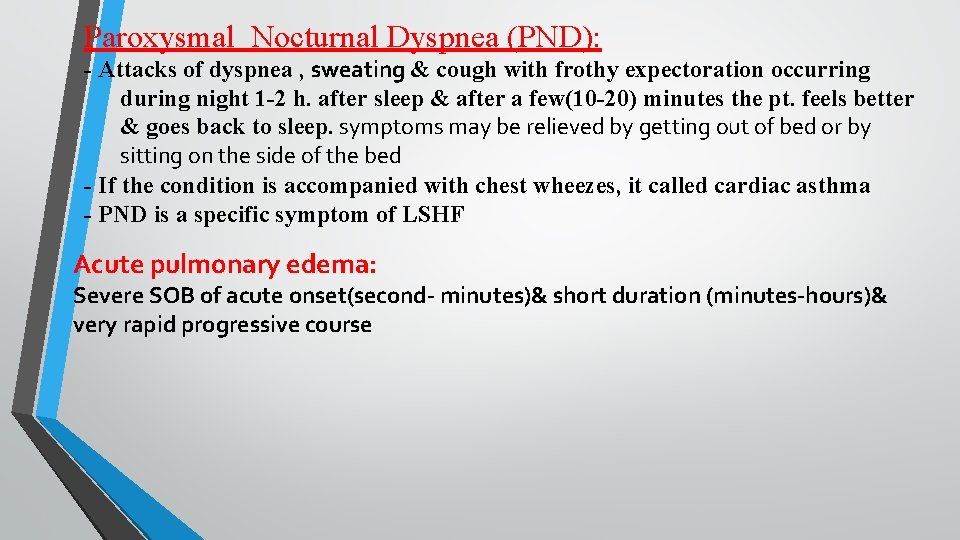 Paroxysmal Nocturnal Dyspnea (PND):

- Attacks of dyspnea , sweating & cough with frothy expectoration occurring during night 1-2 h. after sleep & after a few(10-20) minutes the pt. feels better & goes back to sleep. symptoms may be relieved by getting out of bed or by sitting on the side of the bed

- If the condition is accompanied with chest wheezes, it called cardiac asthma

- PND is a specific symptom of LSHF

Acute pulmonary edema:

Severe SOB of acute onset(second- minutes)& short duration (minutes-hours)& very rapid progressive course